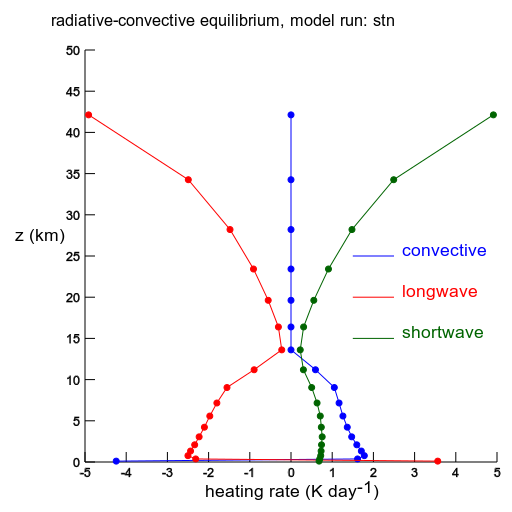 radiative-convective equilibrium, model run: stn

50
45
40
35
30
25
20
15
10
5
0

z (km)

convective
longwave
shortwave

-5 -4 -3 -2 -1 0 1 2 3 4 5

heating rate (K day$^{-1}$)